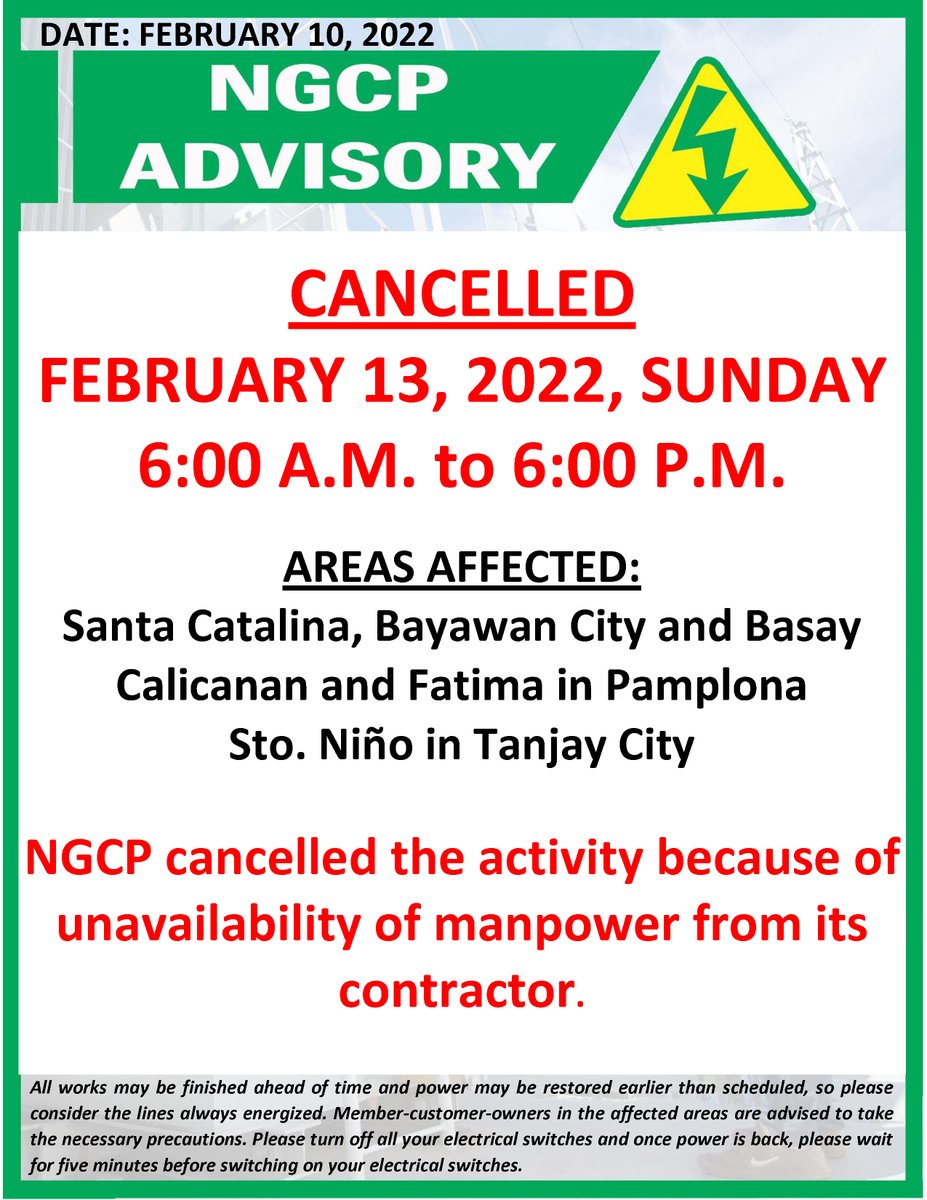 DATE: FEBRUARY 10, 2022

NGCP ADVISORY

CANCELLED
FEBRUARY 13, 2022, SUNDAY
6:00 A.M. to 6:00 P.M.

AREAS AFFECTED:
Santa Catalina, Bayawan City and Basay
Calicanan and Fatima in Pamplona
Sto. Niño in Tanjay City

NGCP cancelled the activity because of unavailability of manpower from its contractor.

All works may be finished ahead of time and power may be restored earlier than scheduled, so please consider the lines always energized. Member-customer-owners in the affected areas are advised to take the necessary precautions. Please turn off all your electrical switches and once power is back, please wait for five minutes before switching on your electrical switches.